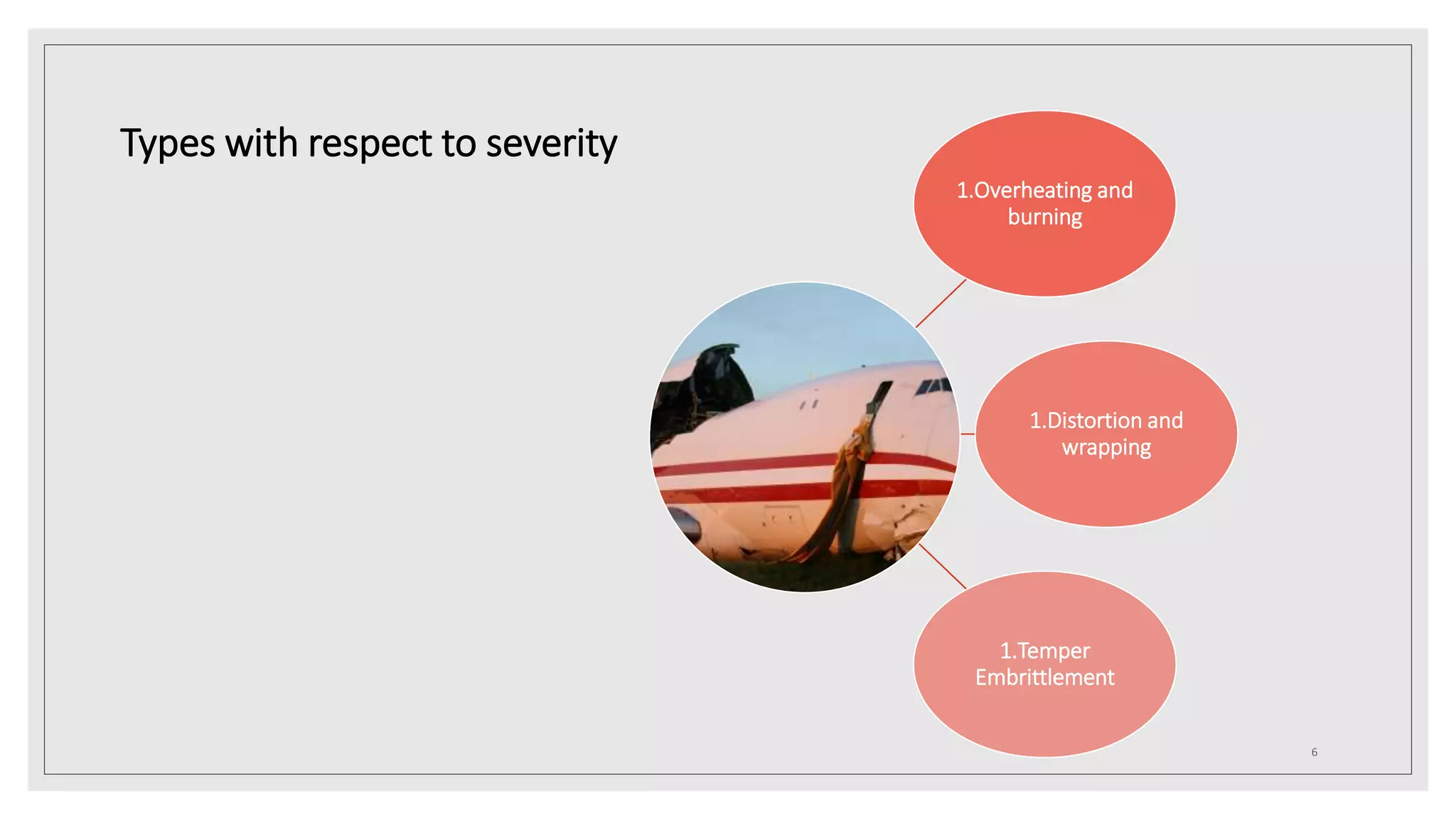 Types with respect to severity

1.Overheating and burning

1.Distortion and wrapping

1.Temper Embrittlement

6